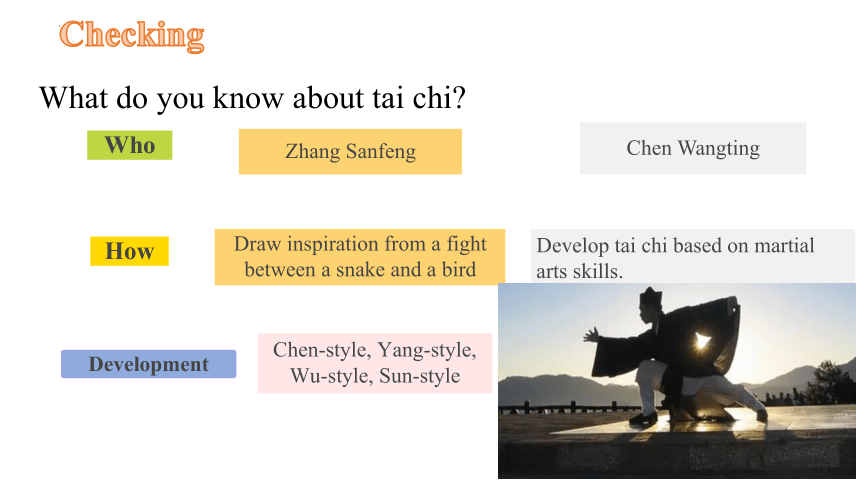 Checking

What do you know about tai chi?

Who

Zhang Sanfeng

Chen Wangting

How

Draw inspiration from a fight between a snake and a bird

Develop tai chi based on martial arts skills.

Development

Chen-style, Yang-style, Wu-style, Sun-style